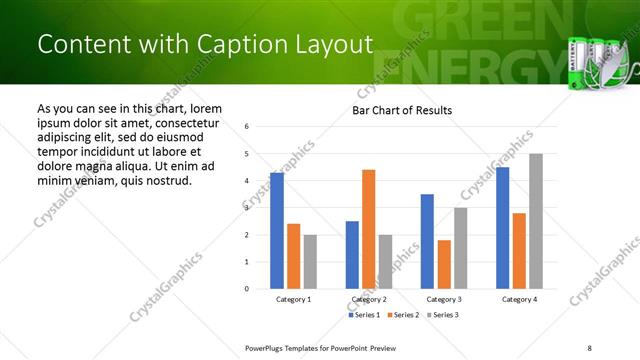 Content with Caption Layout

GREEN ENERGY

BATTERY

As you can see in this chart, lorem ipsum dolor sit amet, consectetur adipiscing elit, sed do eiusmod tempor incididunt ut labore et dolore magna aliqua. Ut enim ad minim veniam, quis nostrud.

Bar Chart of Results

6
5
4
3
2
1
0

Category 1
Category 2
Category 3
Category 4

Series 1
Series 2
Series 3

CrystalGraphics

PowerPlugs Templates for PowerPoint Preview

8